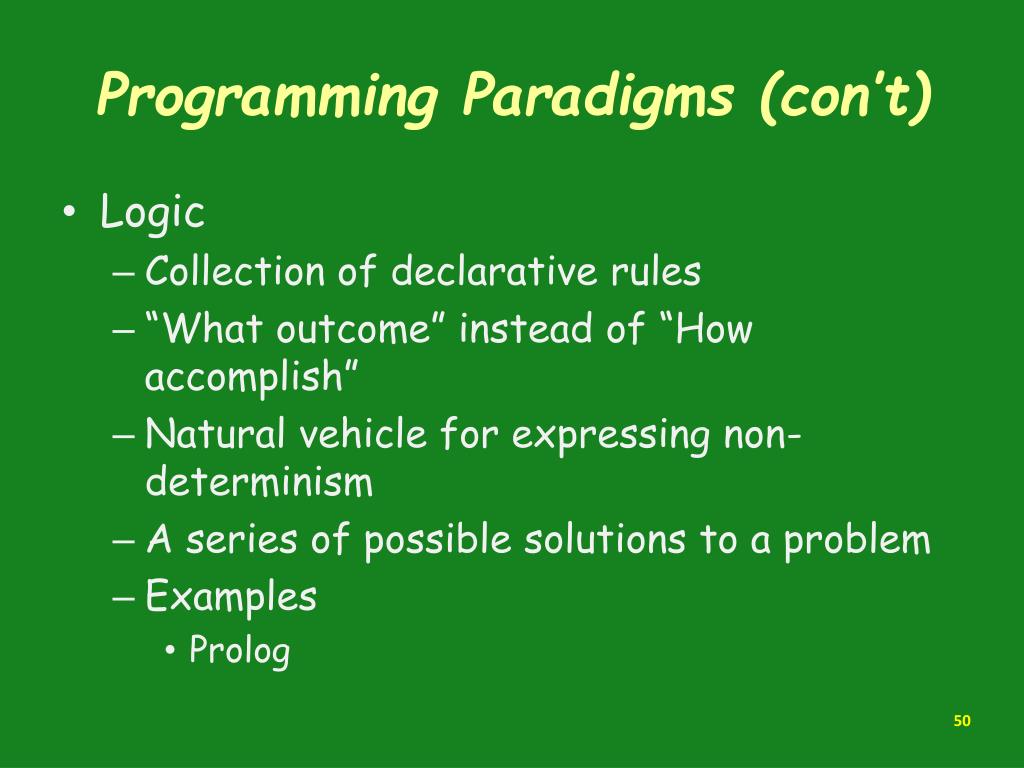 Programming Paradigms (con't)

• Logic
– Collection of declarative rules
– "What outcome" instead of "How accomplish"
– Natural vehicle for expressing non-determinism
– A series of possible solutions to a problem
– Examples
• Prolog

50